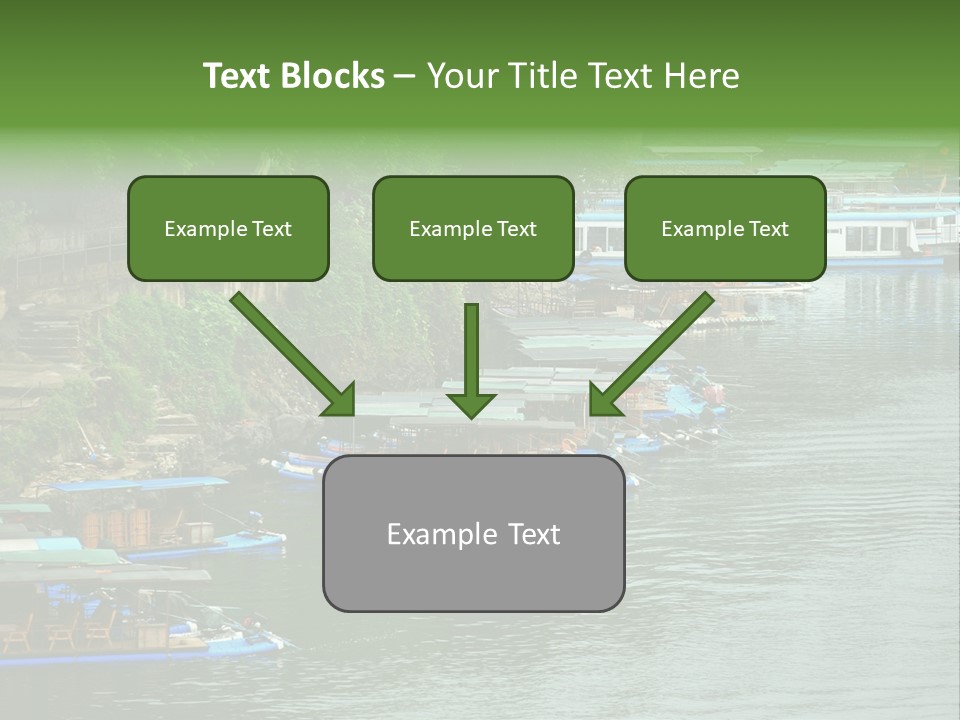 Text Blocks – Your Title Text Here

Example Text

Example Text

Example Text

Example Text